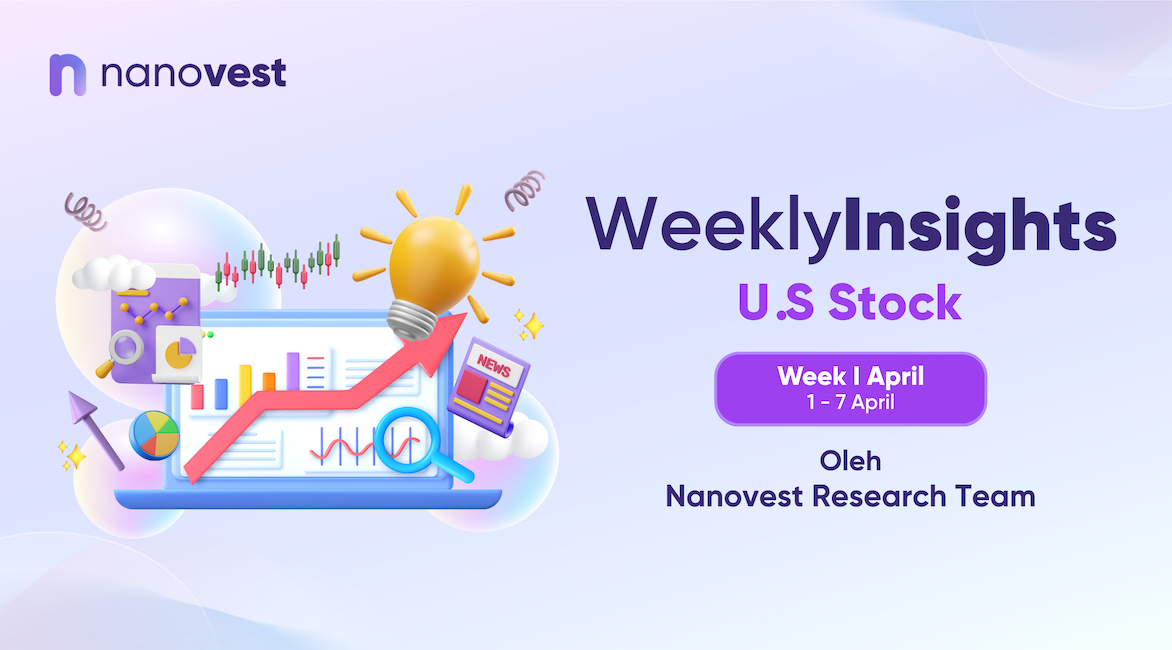 nanovest

NEWS

WeeklyInsights
U.S Stock

Week I April
1 - 7 April

Oleh
Nanovest Research Team